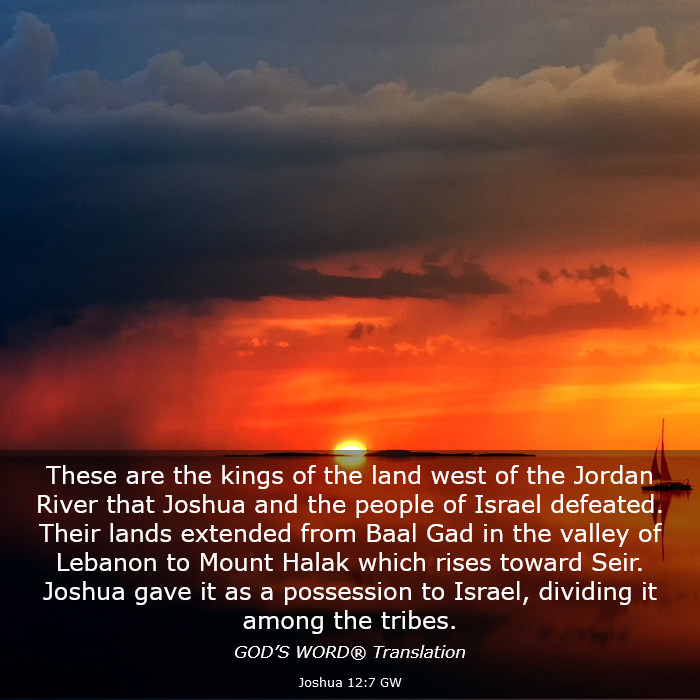 These are the kings of the land west of the Jordan River that Joshua and the people of Israel defeated. Their lands extended from Baal Gad in the valley of Lebanon to Mount Halak which rises toward Seir. Joshua gave it as a possession to Israel, dividing it among the tribes.

GOD'S WORD® Translation

Joshua 12:7 GW